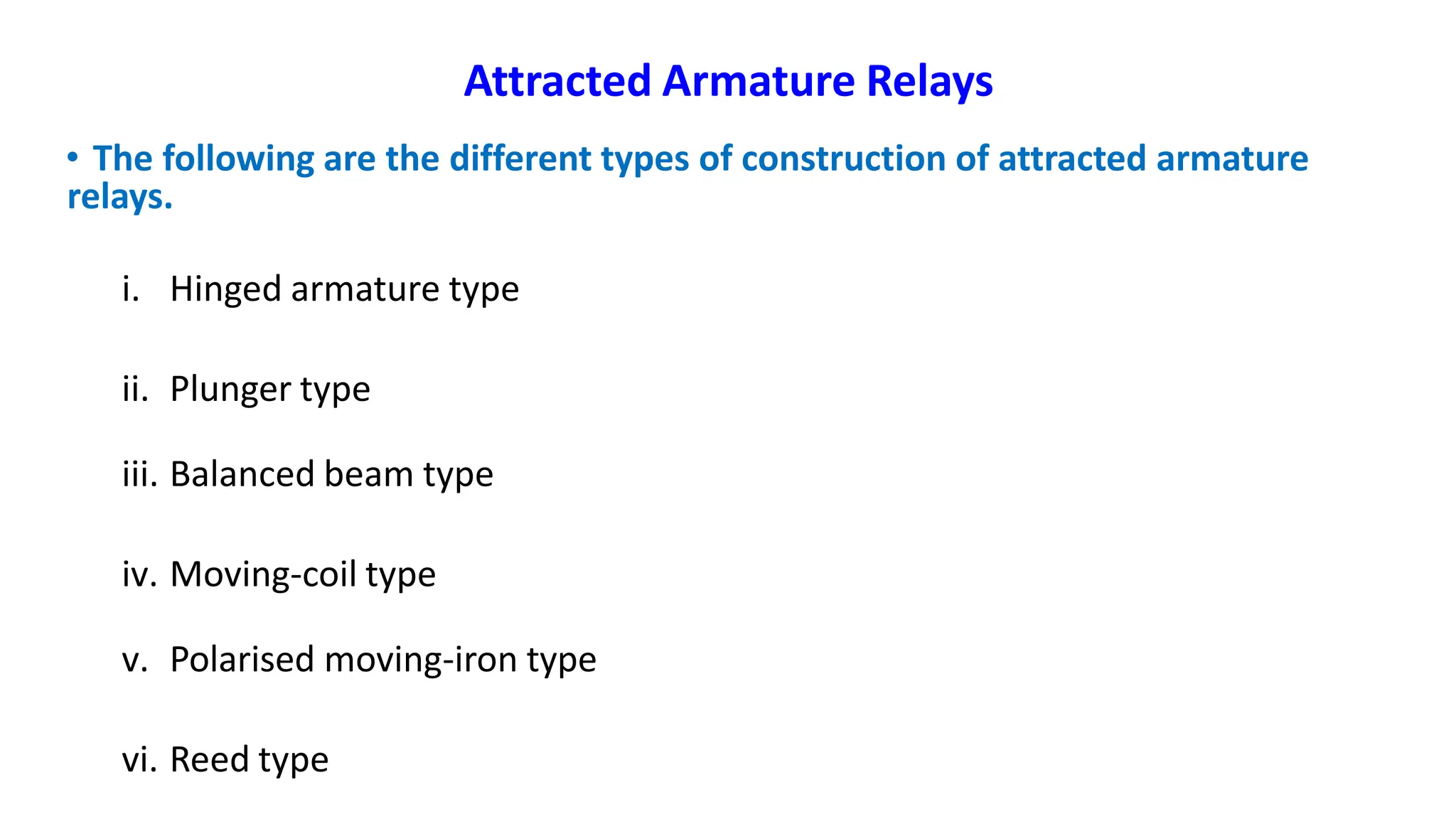 Attracted Armature Relays

• The following are the different types of construction of attracted armature relays.

i. Hinged armature type

ii. Plunger type

iii. Balanced beam type

iv. Moving-coil type

v. Polarised moving-iron type

vi. Reed type